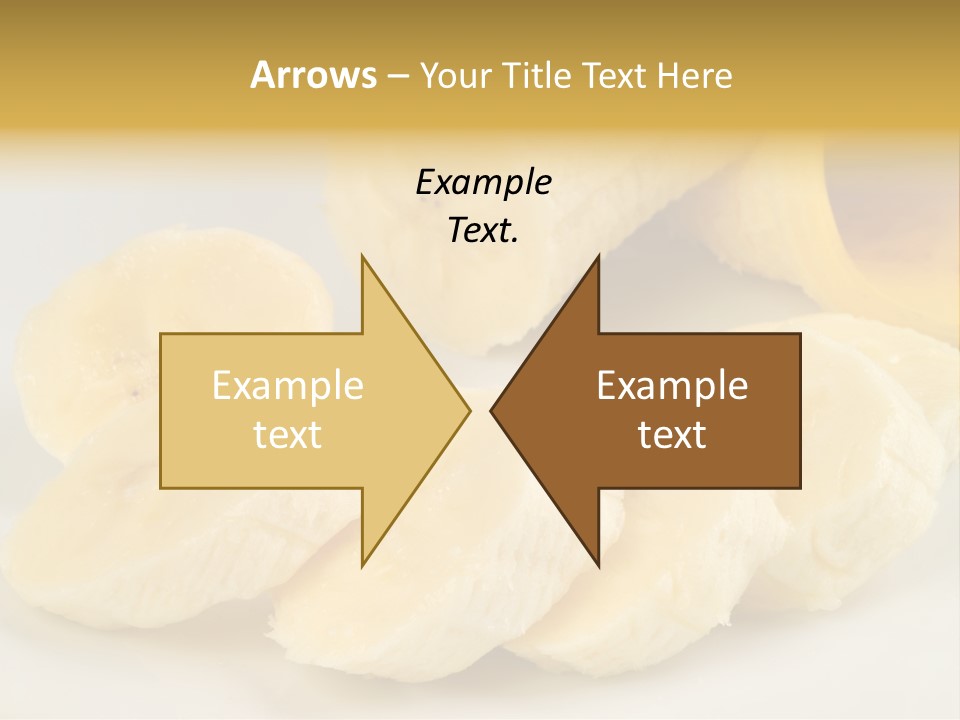 Arrows – Your Title Text Here

Example Text.

Example text

Example text